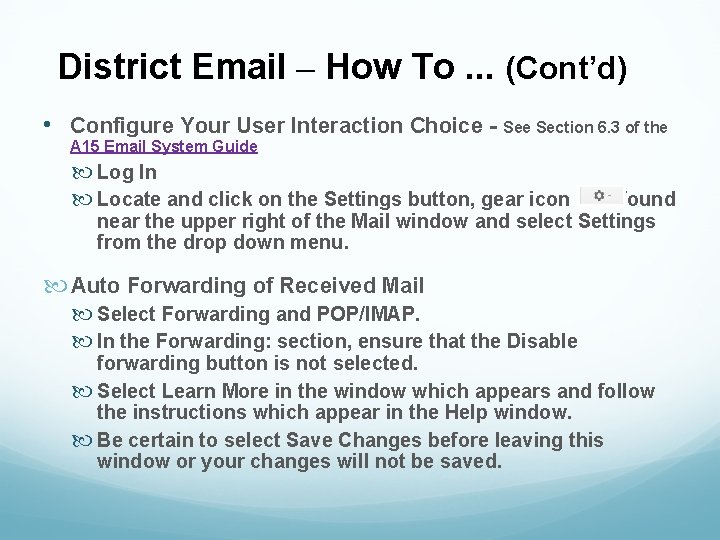 District Email – How To ... (Cont'd)

• Configure Your User Interaction Choice - See Section 6.3 of the A15 Email System Guide

Log In

Locate and click on the Settings button, gear icon found near the upper right of the Mail window and select Settings from the drop down menu.

Auto Forwarding of Received Mail

Select Forwarding and POP/IMAP.

In the Forwarding: section, ensure that the Disable forwarding button is not selected.

Select Learn More in the window which appears and follow the instructions which appear in the Help window.

Be certain to select Save Changes before leaving this window or your changes will not be saved.